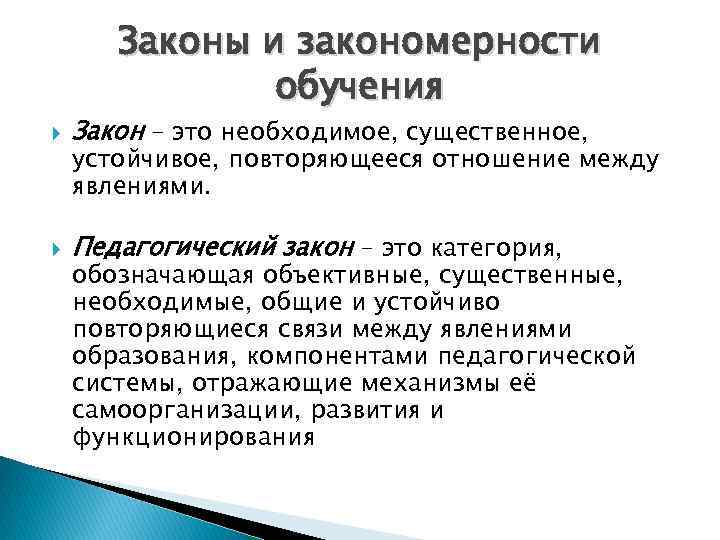 Законы и закономерности обучения

Закон – это необходимое, существенное, устойчивое, повторяющееся отношение между явлениями.

Педагогический закон – это категория, обозначающая объективные, существенные, необходимые, общие и устойчиво повторяющиеся связи между явлениями образования, компонентами педагогической системы, отражающие механизмы её самоорганизации, развития и функционирования